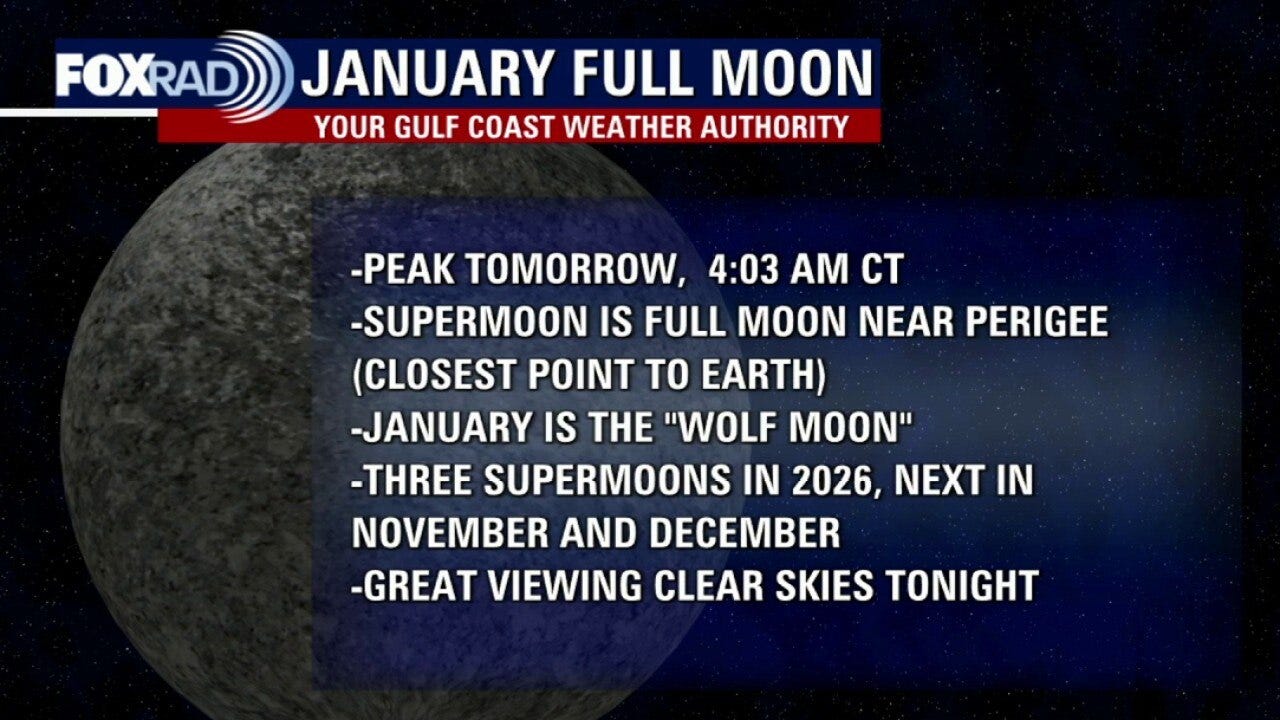 FOXRAD JANUARY FULL MOON
YOUR GULF COAST WEATHER AUTHORITY

-PEAK TOMORROW, 4:03 AM CT
-SUPERMOON IS FULL MOON NEAR PERIGEE (CLOSEST POINT TO EARTH)
-JANUARY IS THE "WOLF MOON"
-THREE SUPERMOONS IN 2026, NEXT IN NOVEMBER AND DECEMBER
-GREAT VIEWING CLEAR SKIES TONIGHT